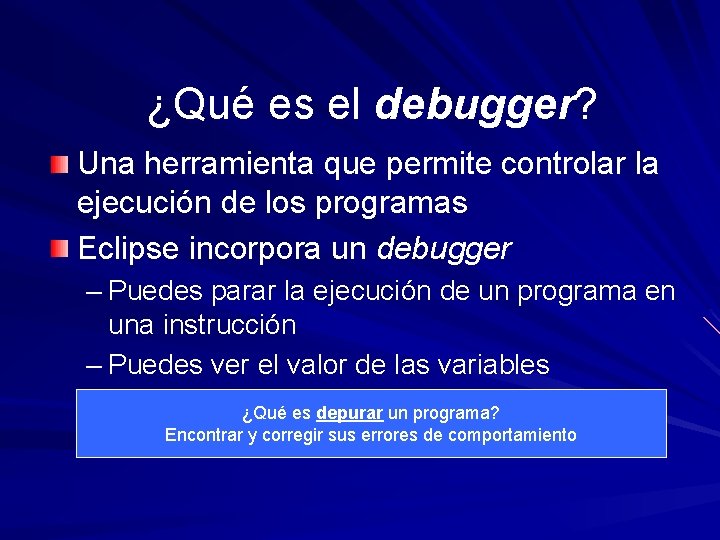 ¿Qué es el debugger?

Una herramienta que permite controlar la ejecución de los programas

Eclipse incorpora un debugger

– Puedes parar la ejecución de un programa en una instrucción

– Puedes ver el valor de las variables

¿Qué es depurar un programa?
Encontrar y corregir sus errores de comportamiento